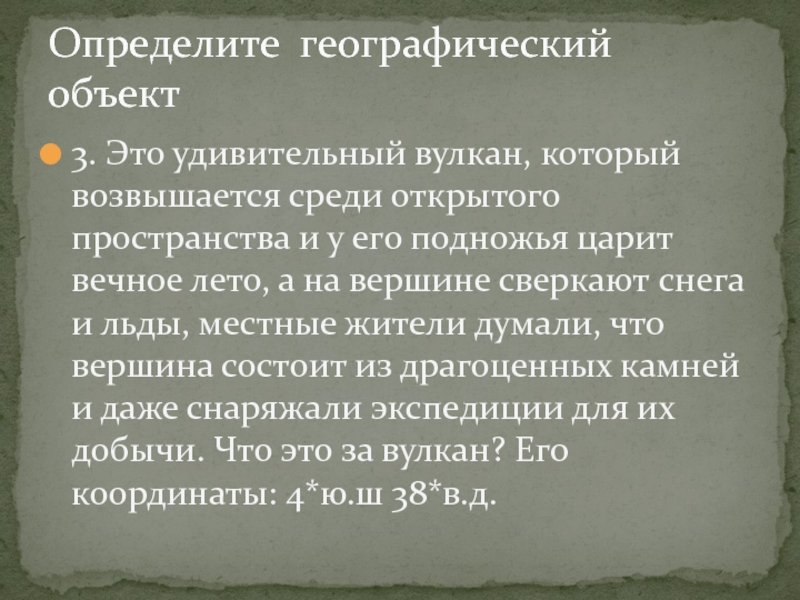 Определите географический объект

3. Это удивительный вулкан, который возвышается среди открытого пространства и у его подножья царит вечное лето, а на вершине сверкают снега и льды, местные жители думали, что вершина состоит из драгоценных камней и даже снаряжали экспедиции для их добычи. Что это за вулкан? Его координаты: 4*ю.ш 38*в.д.